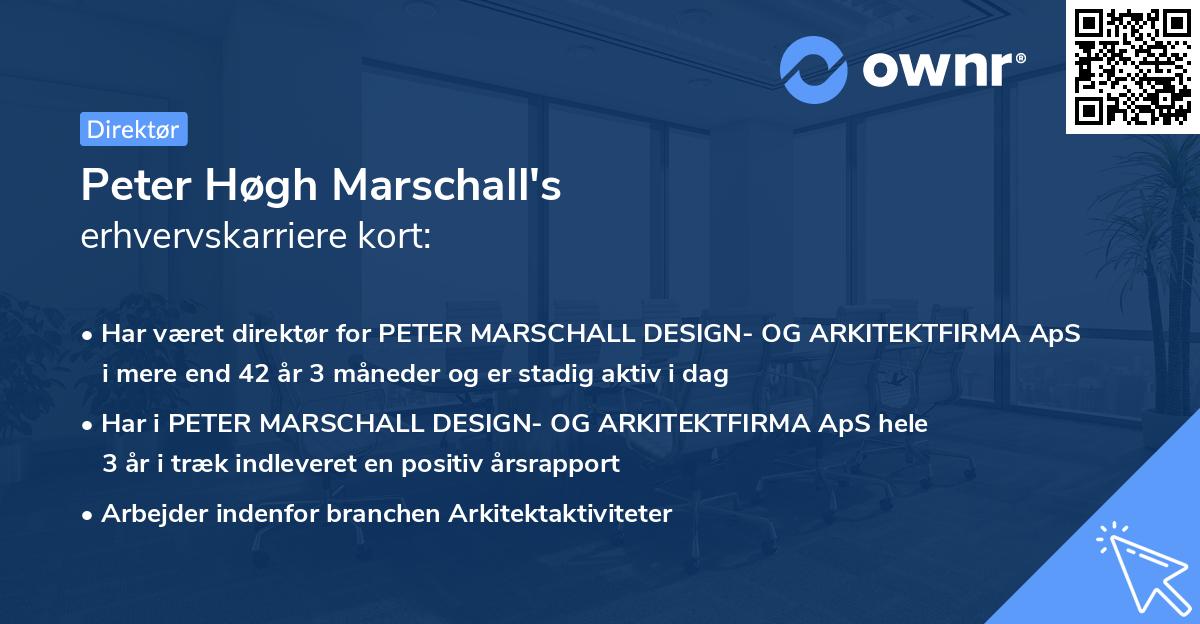 ownr®

Direktør

Peter Høgh Marschall's
erhvervskarriere kort:

• Har været direktør for PETER MARSCHALL DESIGN- OG ARKITEKTFIRMA ApS i mere end 42 år 3 måneder og er stadig aktiv i dag

• Har i PETER MARSCHALL DESIGN- OG ARKITEKTFIRMA ApS hele 3 år i træk indleveret en positiv årsrapport

• Arbejder indenfor branchen Arkitektaktiviteter